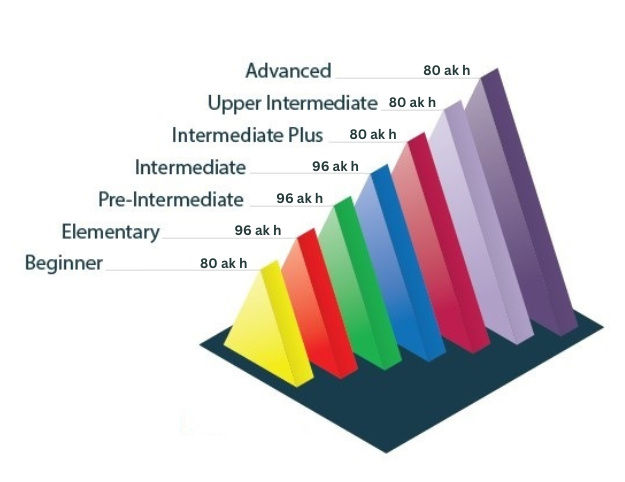 Advanced 80 ak h
Upper Intermediate 80 ak h
Intermediate Plus 80 ak h
Intermediate 96 ak h
Pre-Intermediate 96 ak h
Elementary 96 ak h
Beginner 80 ak h